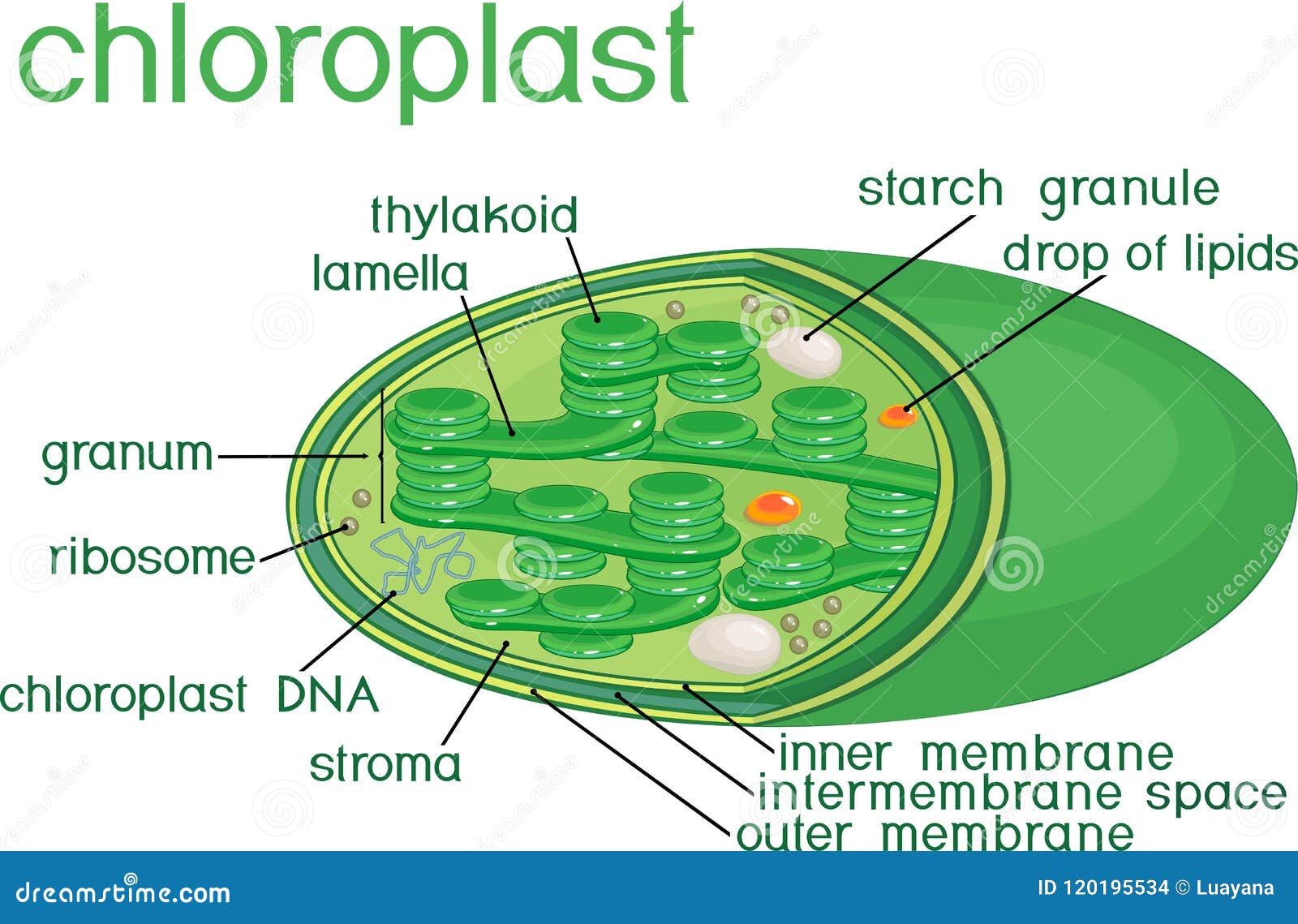 chloroplast

thylakoid

lamella

starch granule

drop of lipids

granum

ribosome

chloroplast DNA

stroma

inner membrane

intermembrane space

outer membrane

dreamstime.com

ID 120195534 © Luayana